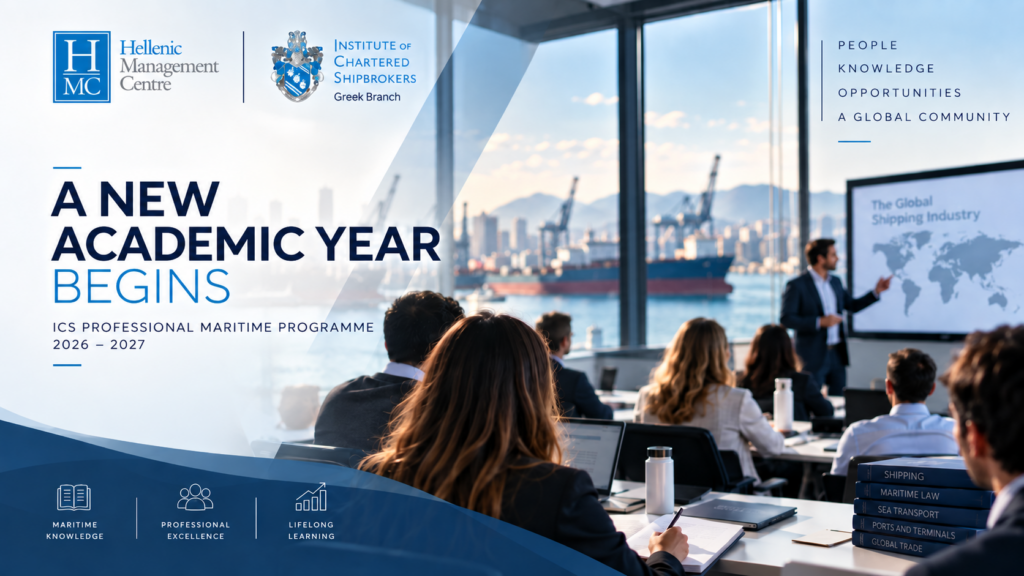 HMC Hellenic Management Centre

INSTITUTE OF CHARTERED SHIPBROKERS
Greek Branch

PEOPLE
KNOWLEDGE
OPPORTUNITIES
A GLOBAL COMMUNITY

A NEW ACADEMIC YEAR BEGINS

ICS PROFESSIONAL MARITIME PROGRAMME
2026 – 2027

The Global Shipping Industry

MARITIME KNOWLEDGE

PROFESSIONAL EXCELLENCE

LIFELONG LEARNING

SHIPPING
MARITIME LAW
SEA TRANSPORT
PORTS AND TERMINALS
GLOBAL TRADE